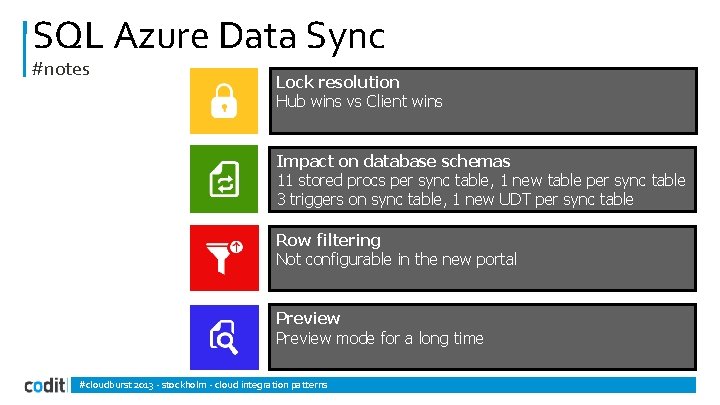 SQL Azure Data Sync
#notes

Lock resolution
Hub wins vs Client wins

Impact on database schemas
11 stored procs per sync table, 1 new table per sync table
3 triggers on sync table, 1 new UDT per sync table

Row filtering
Not configurable in the new portal

Preview
Preview mode for a long time

codit

#cloudburst 2013 - stockholm - cloud integration patterns